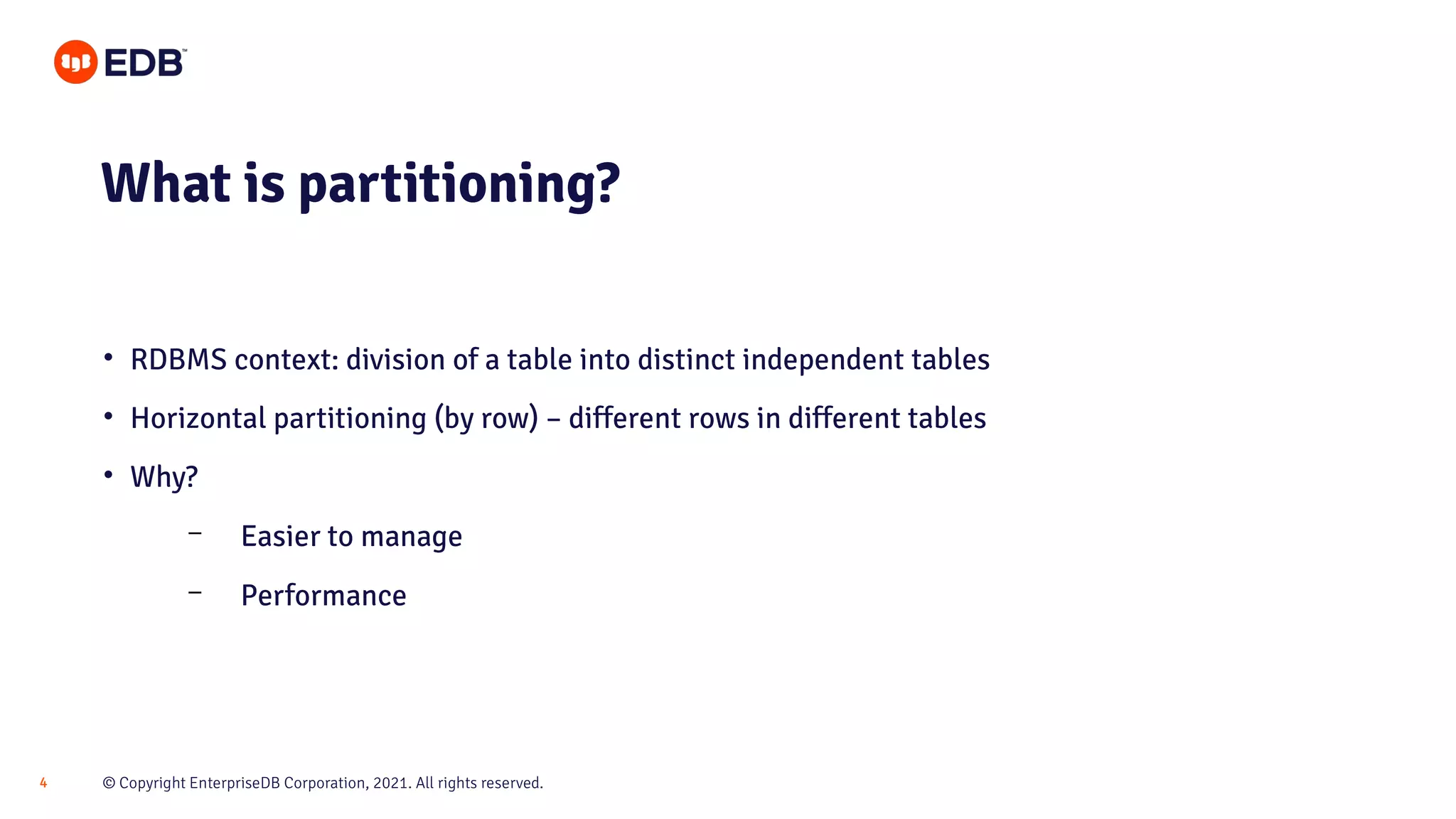 EDB™

What is partitioning?

• RDBMS context: division of a table into distinct independent tables

• Horizontal partitioning (by row) – different rows in different tables

• Why?

– Easier to manage

– Performance

4 © Copyright EnterpriseDB Corporation, 2021. All rights reserved.